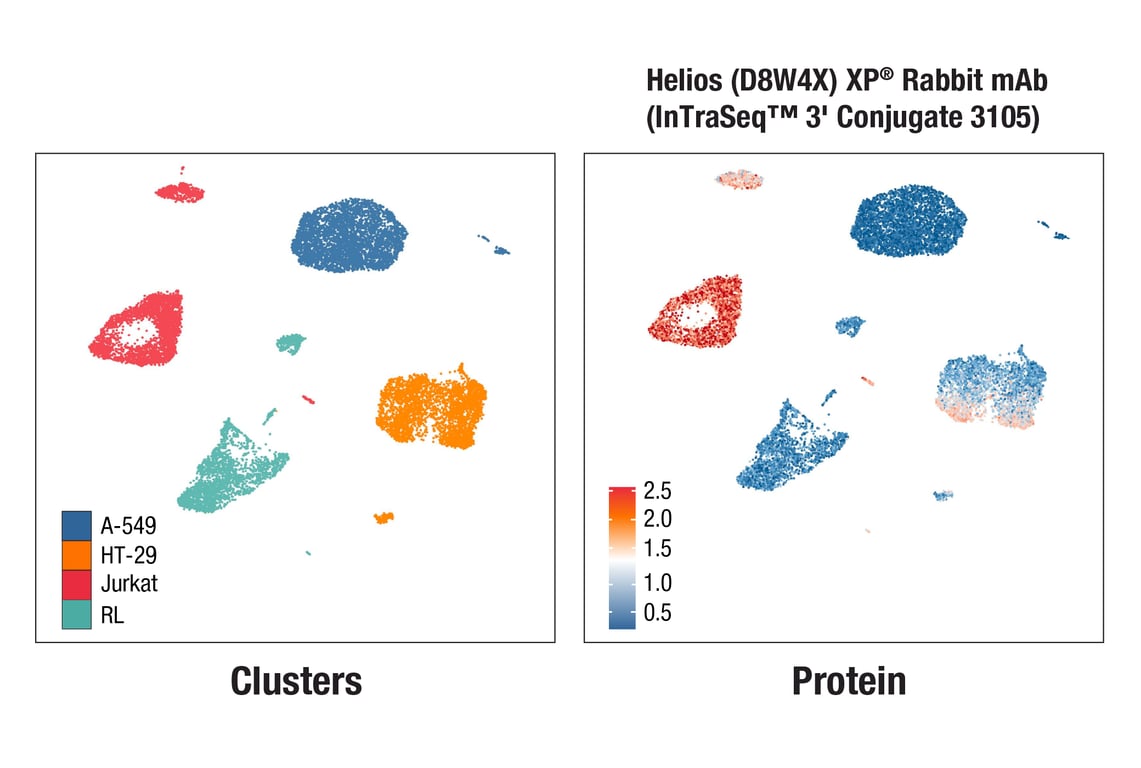 Helios (D8W4X) XP® Rabbit mAb (InTraSeq™ 3' Conjugate 3105)

A-549
HT-29
Jurkat
RL

Clusters

2.5
2.0
1.5
1.0
0.5

Protein